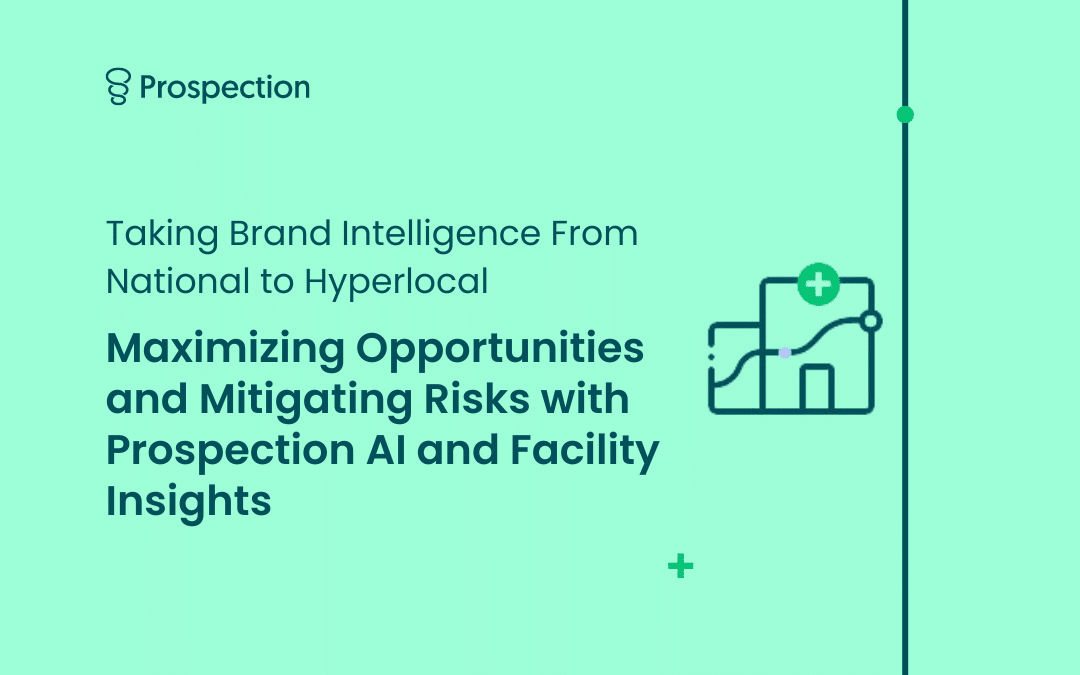 Prospection

Taking Brand Intelligence From National to Hyperlocal

Maximizing Opportunities and Mitigating Risks with Prospection AI and Facility Insights